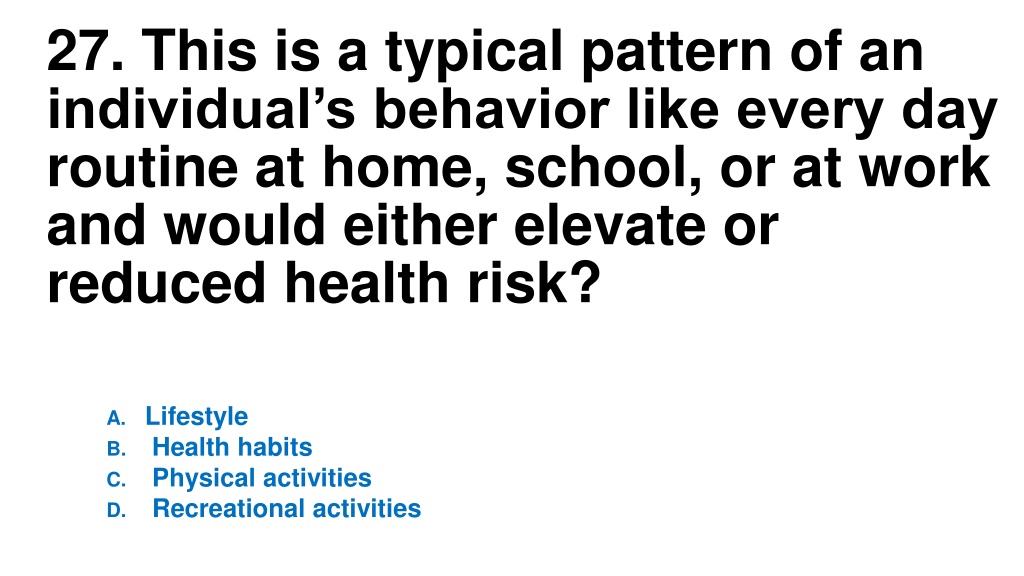 27. This is a typical pattern of an individual’s behavior like every day routine at home, school, or at work and would either elevate or reduced health risk?

A. Lifestyle
B. Health habits
C. Physical activities
D. Recreational activities